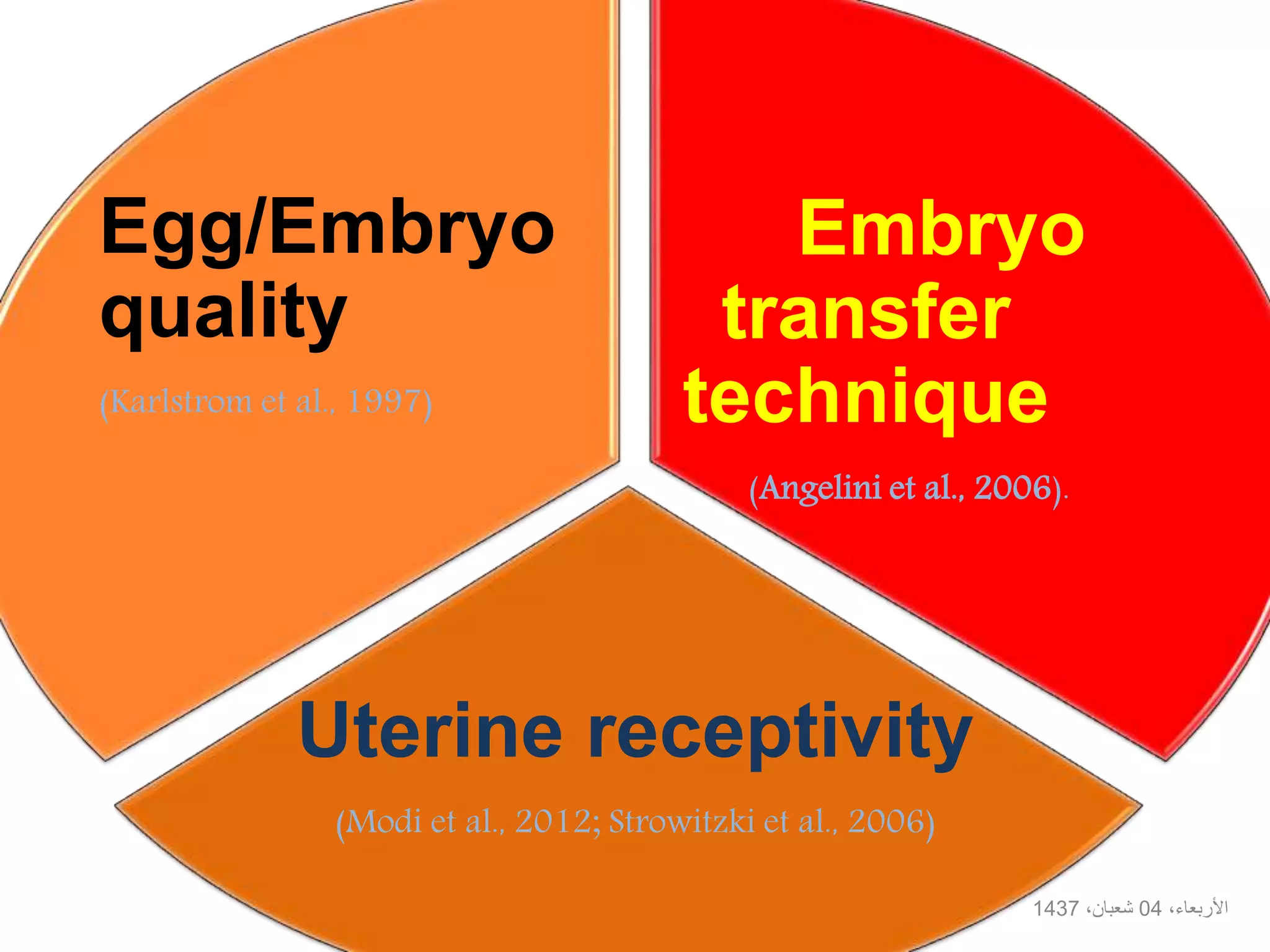 Egg/Embryo quality

(Karlstrom et al., 1997)

Embryo transfer technique

(Angelini et al., 2006).

Uterine receptivity

(Modi et al., 2012; Strowitzki et al., 2006)

الأربعاء، 04 شعبان، 1437